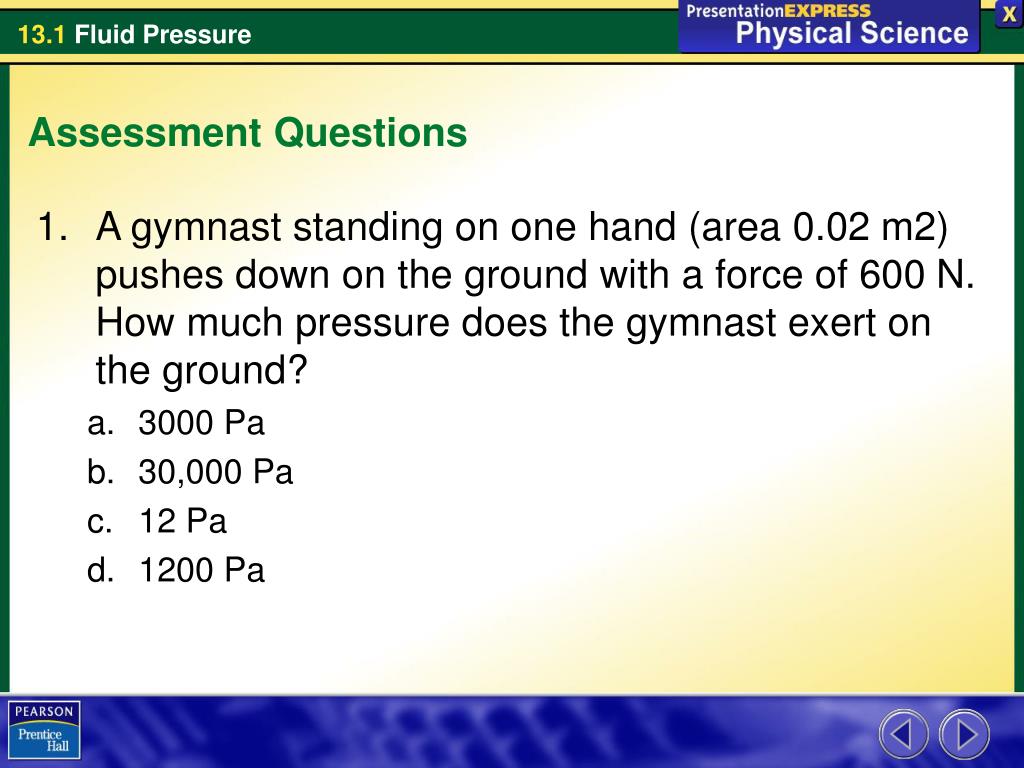 13.1 Fluid Pressure

PresentationEXPRESS
Physical Science

X

Assessment Questions

1. A gymnast standing on one hand (area 0.02 m2) pushes down on the ground with a force of 600 N. How much pressure does the gymnast exert on the ground?

a. 3000 Pa
b. 30,000 Pa
c. 12 Pa
d. 1200 Pa

PEARSON
Prentice Hall